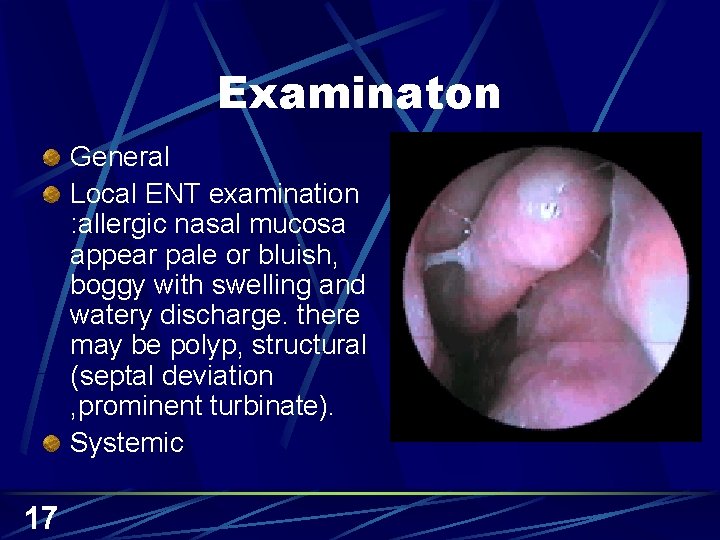 Examinaton

General
Local ENT examination :allergic nasal mucosa appear pale or bluish, boggy with swelling and watery discharge. there may be polyp, structural (septal deviation ,prominent turbinate).
Systemic

17